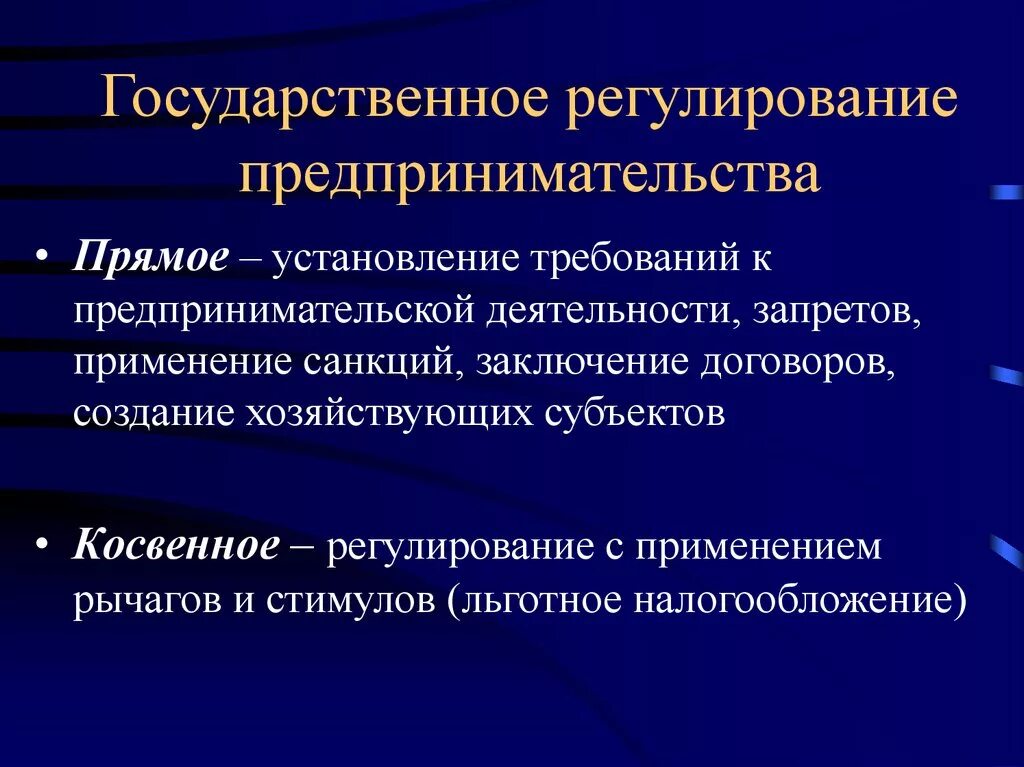 Государственное регулирование предпринимательства

• Прямое – установление требований к предпринимательской деятельности, запретов, применение санкций, заключение договоров, создание хозяйствующих субъектов

• Косвенное – регулирование с применением рычагов и стимулов (льготное налогообложение)